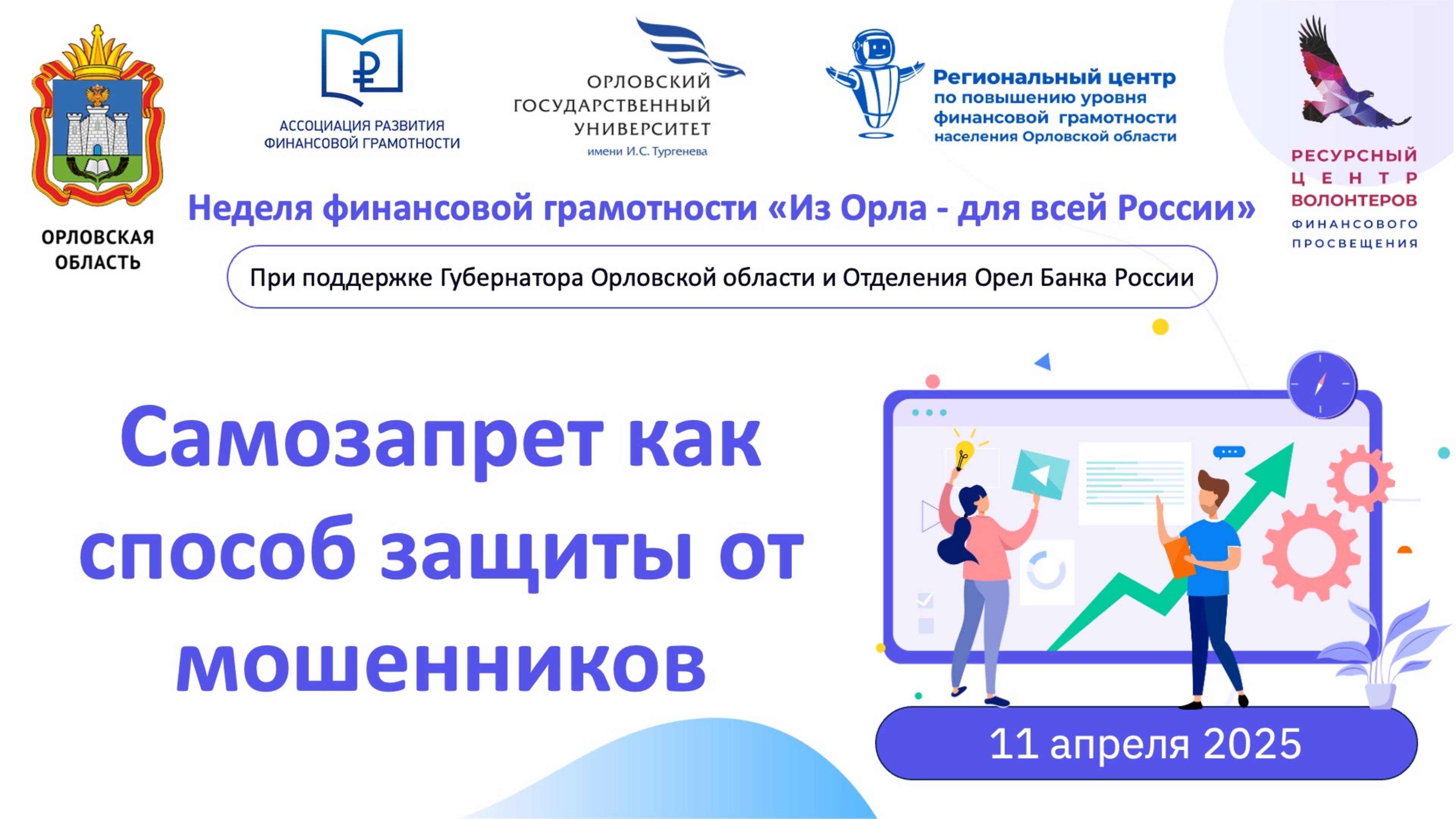 ОРЛОВСКАЯ ОБЛАСТЬ

АССОЦИАЦИЯ РАЗВИТИЯ ФИНАНСОВОЙ ГРАМОТНОСТИ

ОРЛОВСКИЙ ГОСУДАРСТВЕННЫЙ УНИВЕРСИТЕТ имени И.С. Тургенева

Региональный центр по повышению уровня финансовой грамотности населения Орловской области

РЕСУРСНЫЙ ЦЕНТР ВОЛОНТЕРОВ ФИНАНСОВОГО ПРОСВЕЩЕНИЯ

Неделя финансовой грамотности «Из Орла - для всей России»

При поддержке Губернатора Орловской области и Отделения Орел Банка России

Самозапрет как способ защиты от мошенников

11 апреля 2025